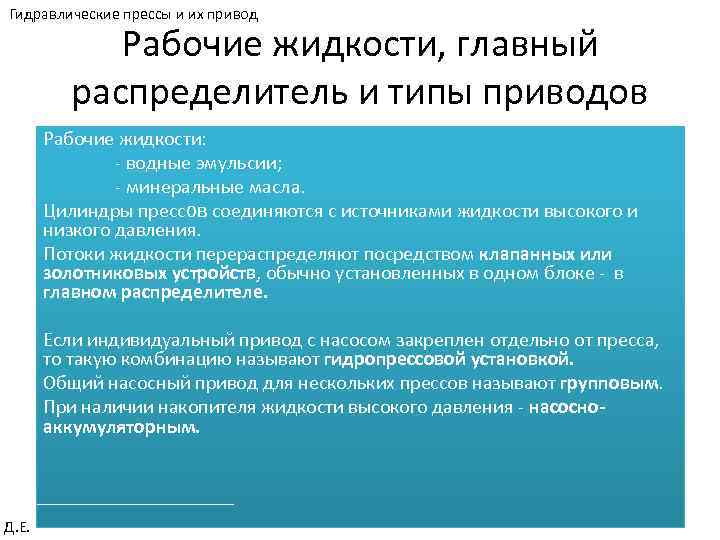 Гидравлические прессы и их привод

Рабочие жидкости, главный распределитель и типы приводов

Рабочие жидкости:
- водные эмульсии;
- минеральные масла.

Цилиндры прессов соединяются с источниками жидкости высокого и низкого давления.

Потоки жидкости перераспределяют посредством клапанных или золотниковых устройств, обычно установленных в одном блоке - в главном распределителе.

Если индивидуальный привод с насосом закреплен отдельно от пресса, то такую комбинацию называют гидропрессовой установкой.

Общий насосный привод для нескольких прессов называют групповым.

При наличии накопителя жидкости высокого давления - насосно-аккумуляторным.

Д.Е.